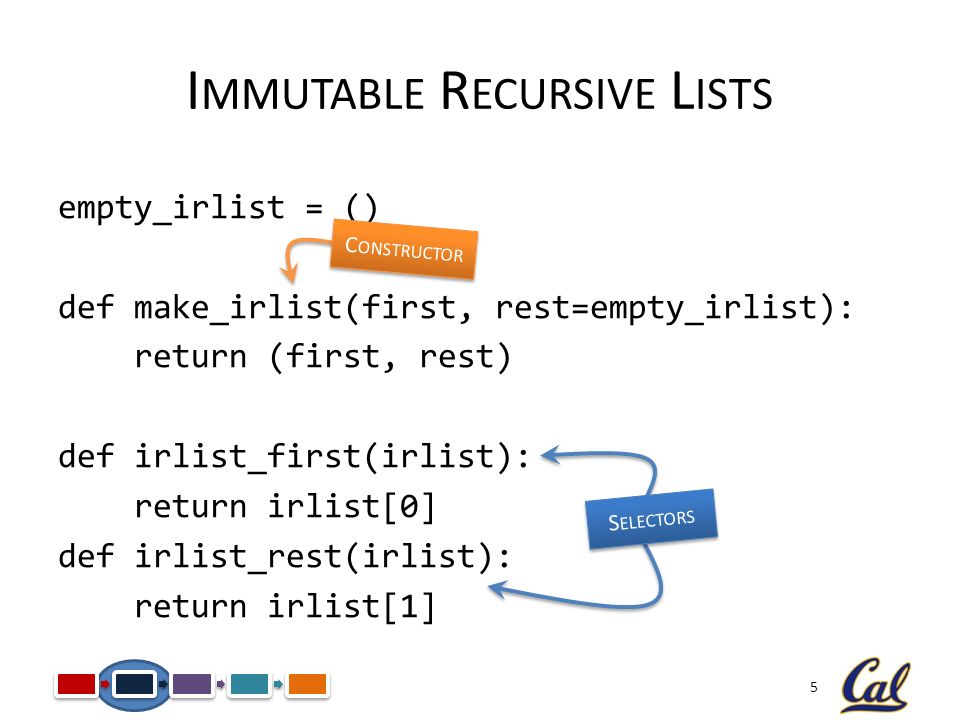 IMMUTABLE RECURSIVE LISTS

empty_irlist = ()

CONSTRUCTOR

def make_irlist(first, rest=empty_irlist):
    return (first, rest)

def irlist_first(irlist):
    return irlist[0]
def irlist_rest(irlist):
    return irlist[1]

SELECTORS

5

Cal